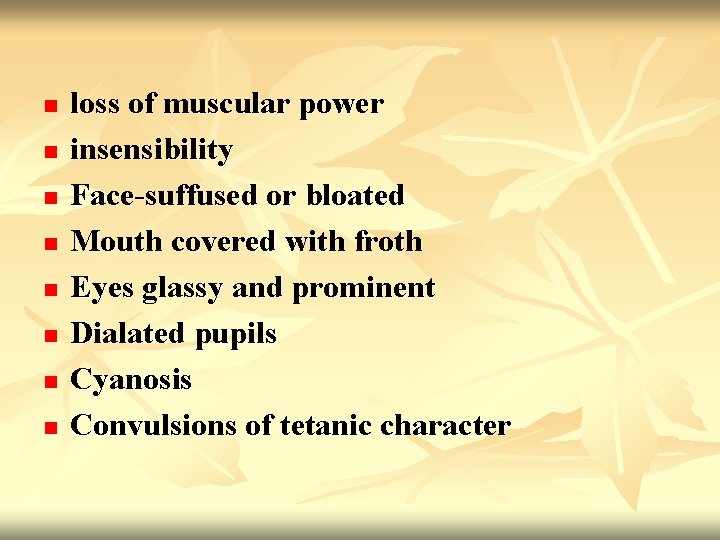 - loss of muscular power
- insensibility
- Face-suffused or bloated
- Mouth covered with froth
- Eyes glassy and prominent
- Dialated pupils
- Cyanosis
- Convulsions of tetanic character